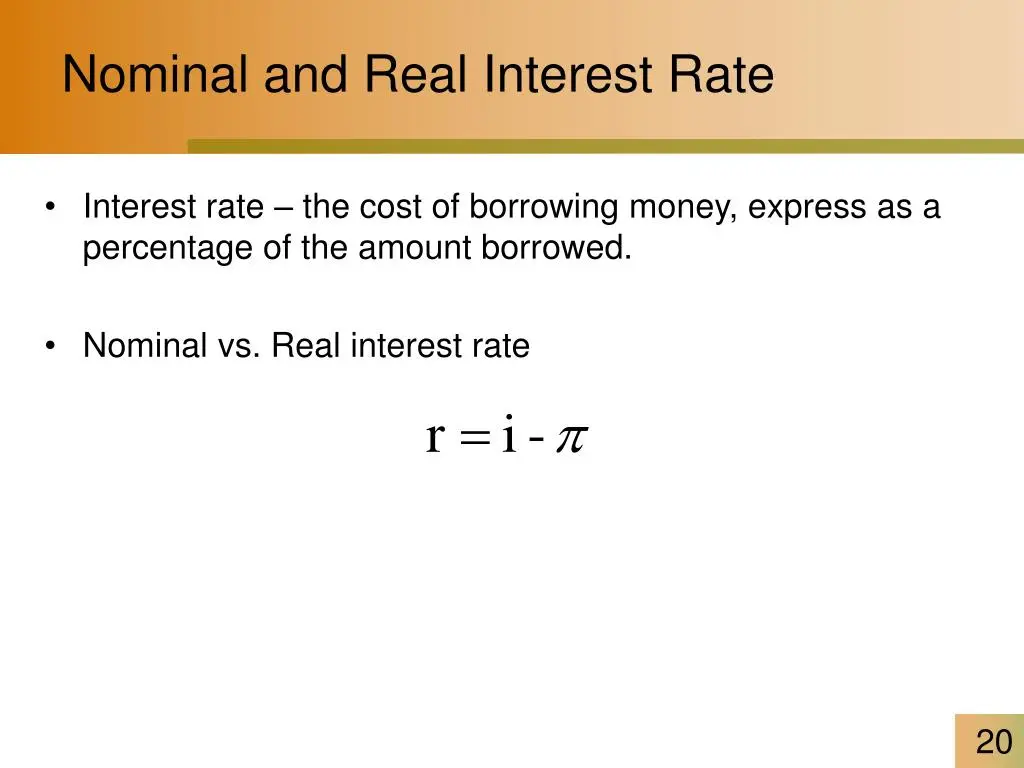 Nominal and Real Interest Rate

• Interest rate – the cost of borrowing money, express as a percentage of the amount borrowed.

• Nominal vs. Real interest rate

$r = i - \pi$

20